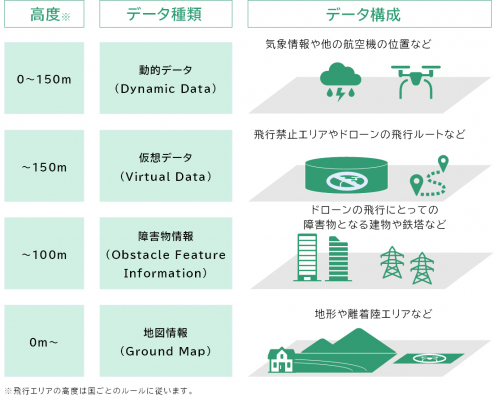 | 高度※ | データ種類 | データ構成 |
|---|---|---|
| 0～150m | 動的データ（Dynamic Data） | 気象情報や他の航空機の位置など |
| ～150m | 仮想データ（Virtual Data） | 飛行禁止エリアやドローンの飛行ルートなど |
| ～100m | 障害物情報（Obstacle Feature Information） | ドローンの飛行にとっての障害物となる建物や鉄塔など |
| 0m～ | 地図情報（Ground Map） | 地形や離着陸エリアなど |

※飛行エリアの高度は国ごとのルールに従います。